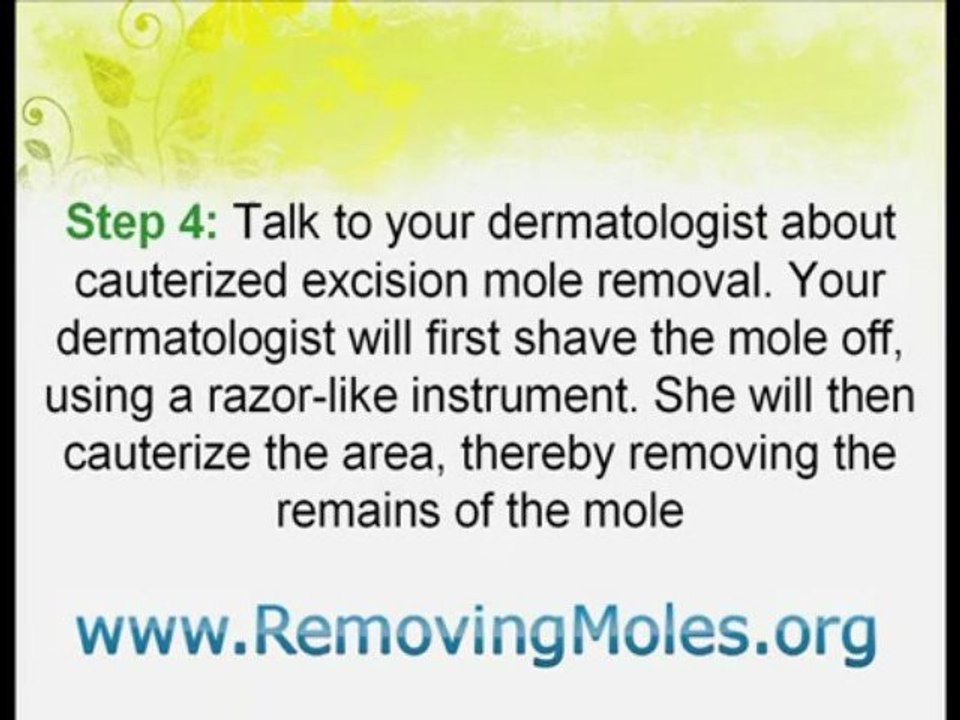 Step 4: Talk to your dermatologist about cauterized excision mole removal. Your dermatologist will first shave the mole off, using a razor-like instrument. She will then cauterize the area, thereby removing the remains of the mole

www.RemovingMoles.org